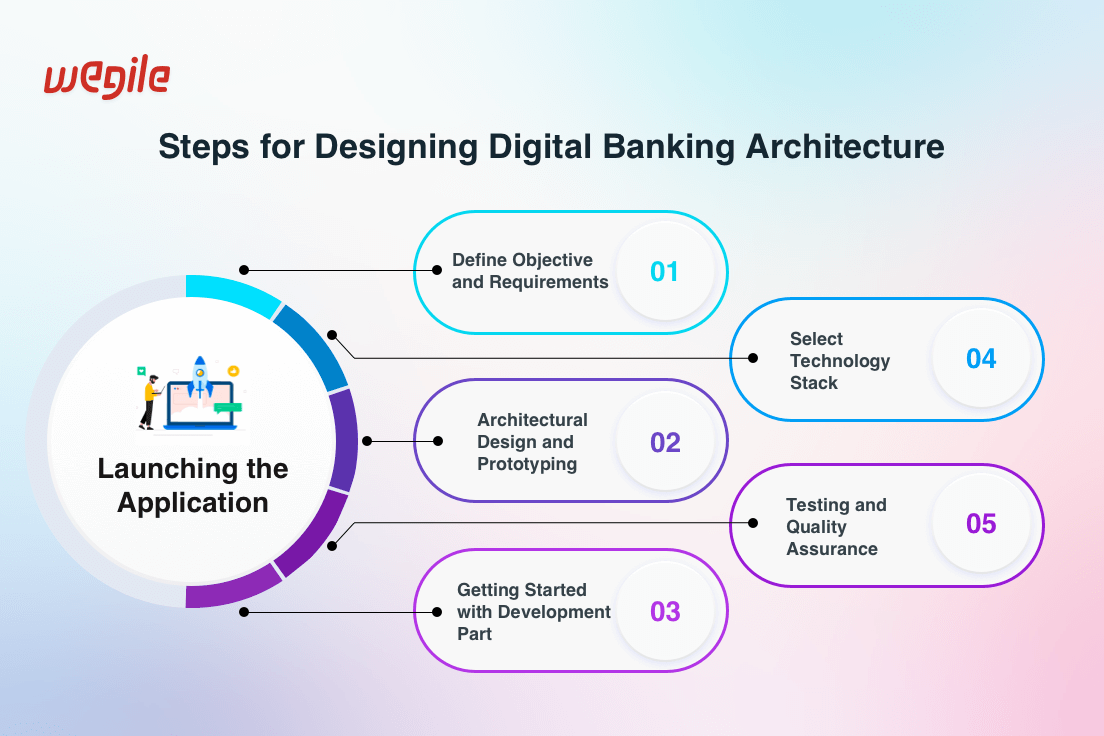 wegile

Steps for Designing Digital Banking Architecture

Launching the Application

Define Objective and Requirements 01

Select Technology Stack 04

Architectural Design and Prototyping 02

Testing and Quality Assurance 05

Getting Started with Development Part 03